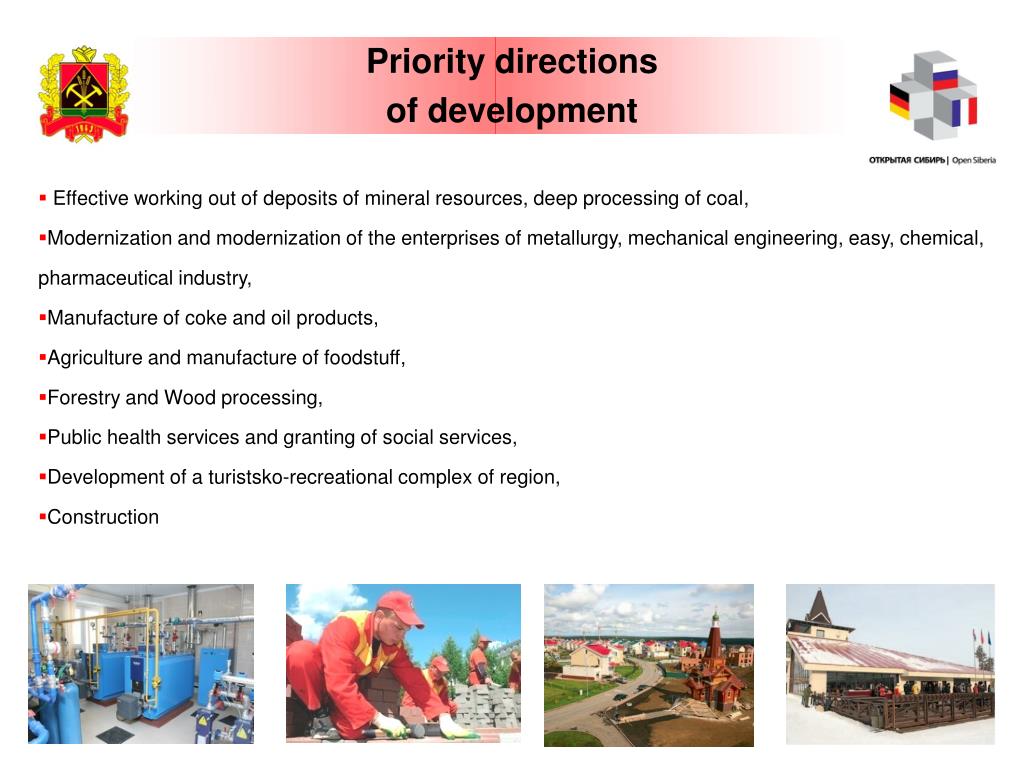 Priority directions of development

ОТКРЫТАЯ СИБИРЬ | Open Siberia

▪ Effective working out of deposits of mineral resources, deep processing of coal,

▪Modernization and modernization of the enterprises of metallurgy, mechanical engineering, easy, chemical, pharmaceutical industry,

▪Manufacture of coke and oil products,

▪Agriculture and manufacture of foodstuff,

▪Forestry and Wood processing,

▪Public health services and granting of social services,

▪Development of a turistsko-recreational complex of region,

▪Construction